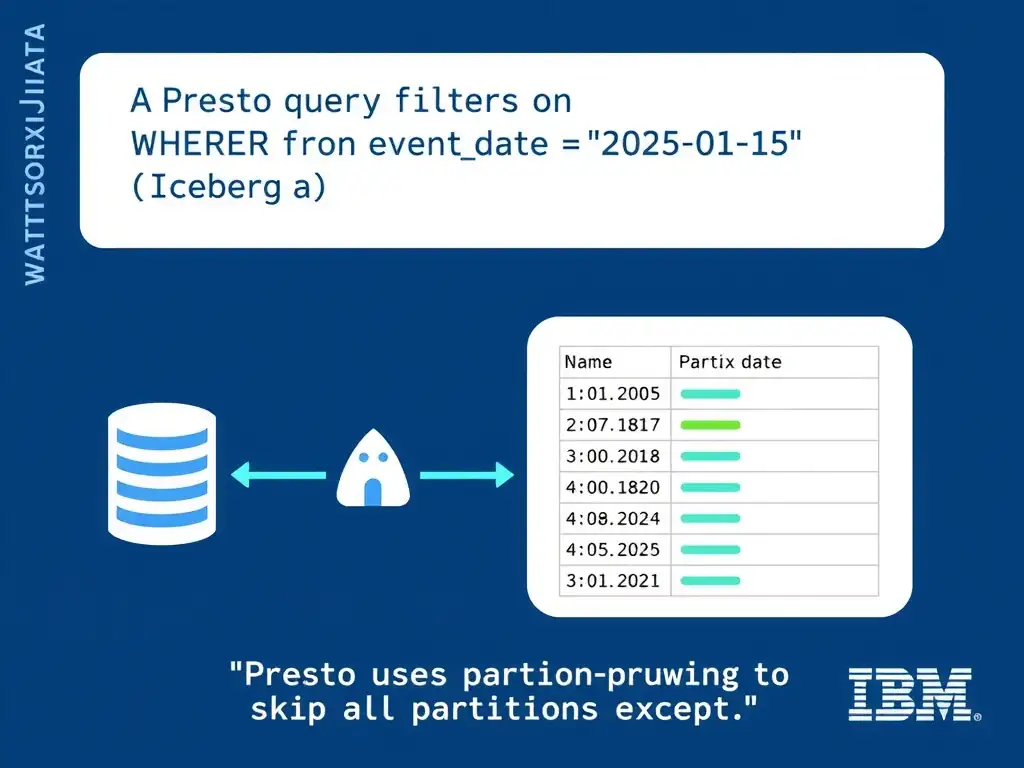 WATTTSORXIJIIATA

A Presto query filters on WHERER fron event_date ="2025-01-15" (Iceberg a)

| Name | Partix date |
|---|---|
| 1:01.2005 | |
| 2:07.1817 | |
| 3:00.2018 | |
| 4:00.1820 | |
| 4:08.2024 | |
| 4:05.2025 | |
| 3:01.2021 | |

"Presto uses partion-pruwing to skip all partitions except."

IBM